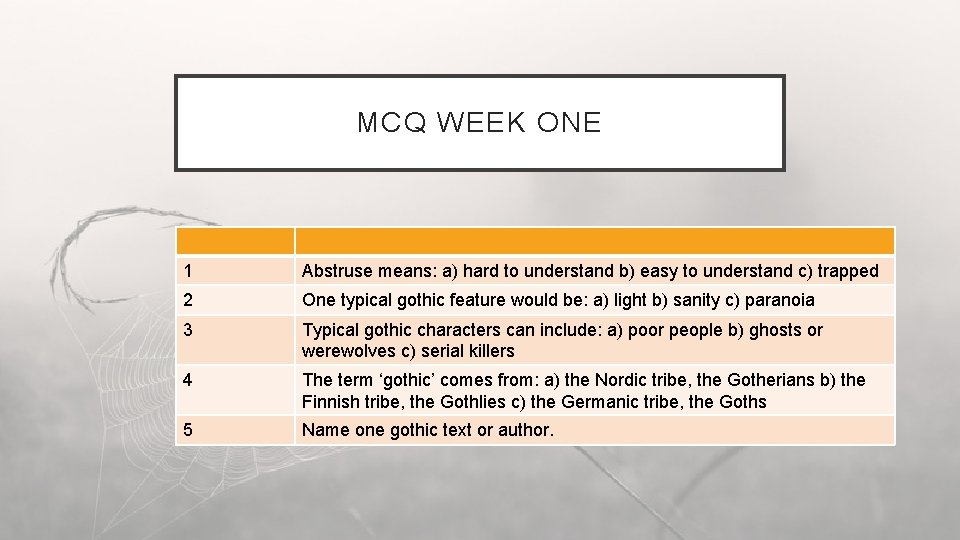 MCQ WEEK ONE

| | |
|---|---|
| 1 | Abstruse means: a) hard to understand b) easy to understand c) trapped |
| 2 | One typical gothic feature would be: a) light b) sanity c) paranoia |
| 3 | Typical gothic characters can include: a) poor people b) ghosts or werewolves c) serial killers |
| 4 | The term ‘gothic’ comes from: a) the Nordic tribe, the Gotherians b) the Finnish tribe, the Gothlies c) the Germanic tribe, the Goths |
| 5 | Name one gothic text or author. |